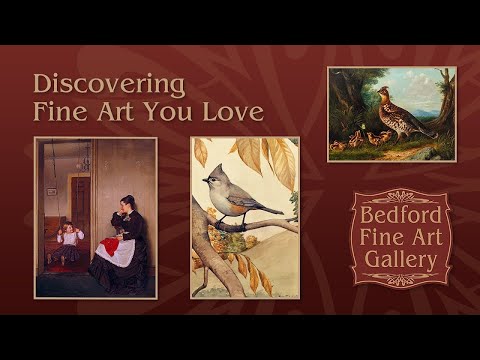 Discovering Fine Art You Love

Bedford Fine Art Gallery